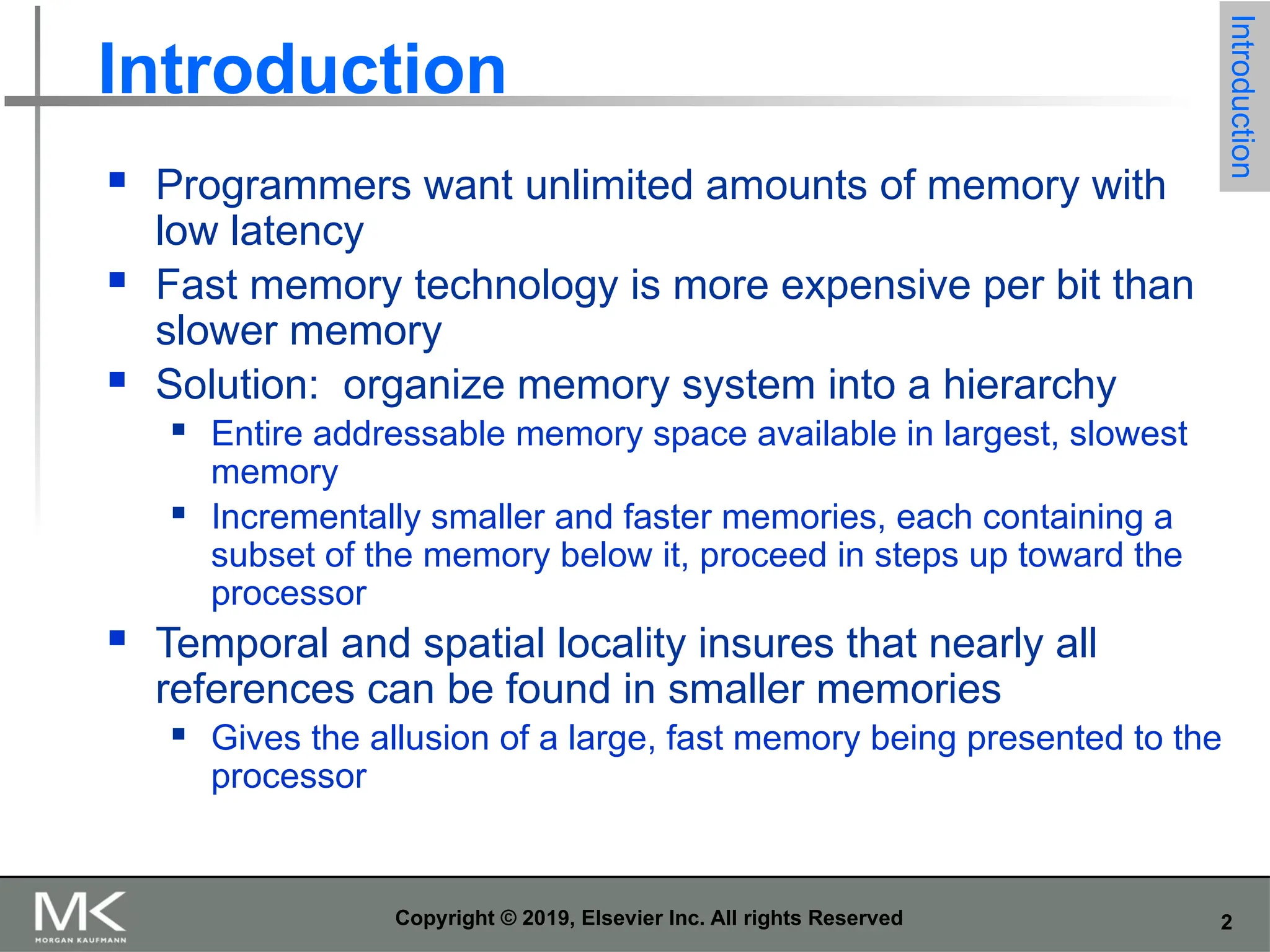 Introduction

Introduction

- Programmers want unlimited amounts of memory with low latency
- Fast memory technology is more expensive per bit than slower memory
- Solution: organize memory system into a hierarchy
  - Entire addressable memory space available in largest, slowest memory
  - Incrementally smaller and faster memories, each containing a subset of the memory below it, proceed in steps up toward the processor
- Temporal and spatial locality insures that nearly all references can be found in smaller memories
  - Gives the allusion of a large, fast memory being presented to the processor

MK
MORGAN KAUFMANN

Copyright © 2019, Elsevier Inc. All rights Reserved

2